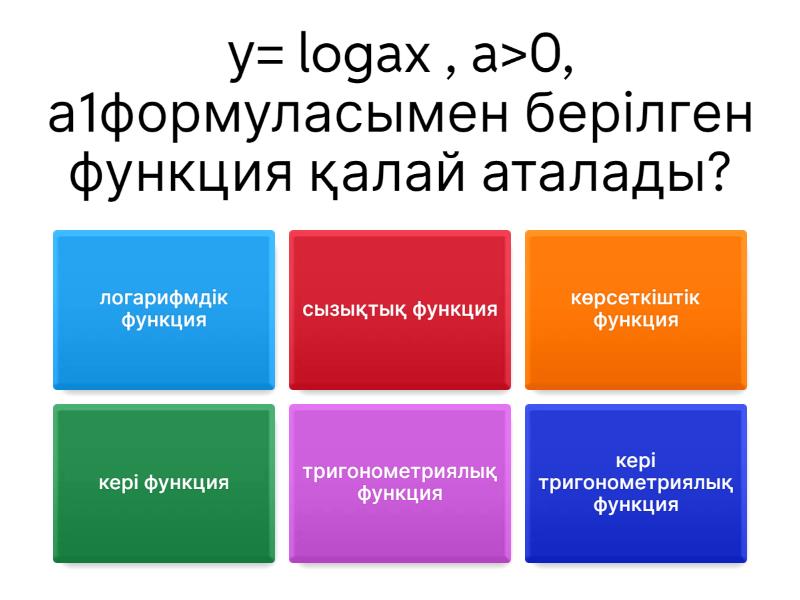 y= logax , a>0, a1формуласымен берілген функция қалай аталады?

логарифмдік функция

сызықтық функция

көрсеткіштік функция

кері функция

тригонометриялық функция

кері тригонометриялық функция